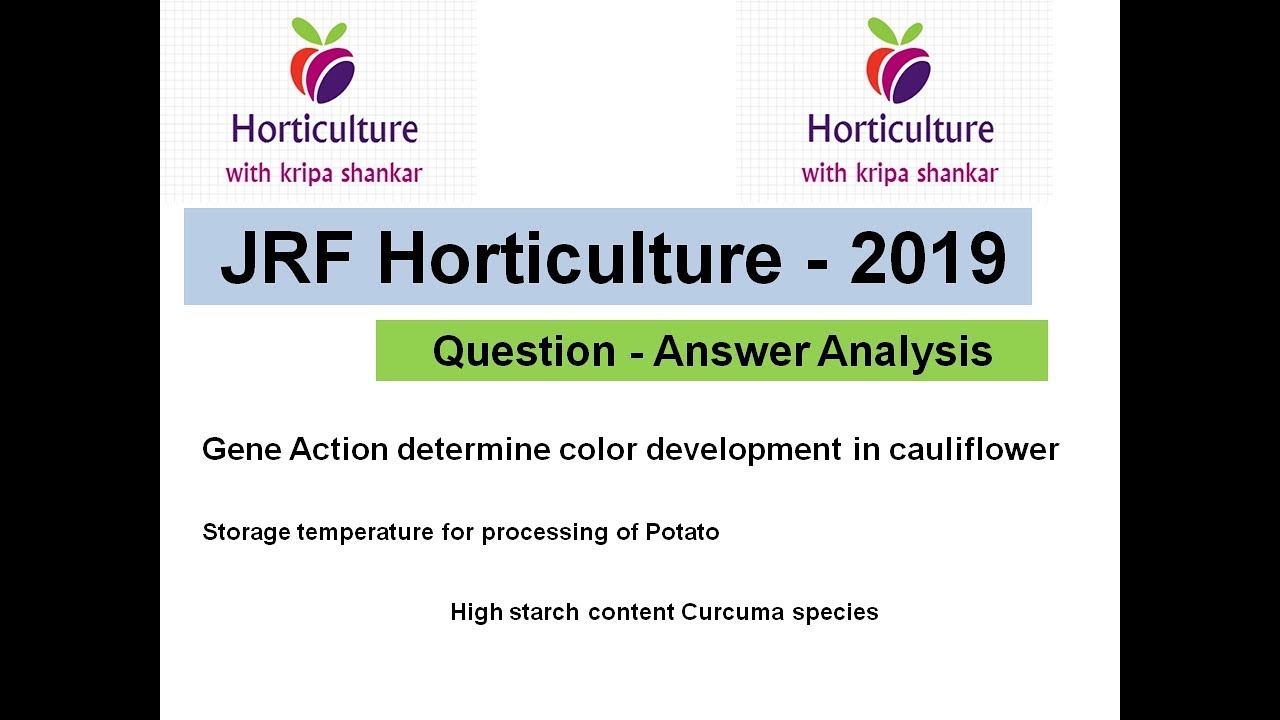 Horticulture
with kripa shankar

Horticulture
with kripa shankar

JRF Horticulture - 2019

Question - Answer Analysis

Gene Action determine color development in cauliflower

Storage temperature for processing of Potato

High starch content Curcuma species